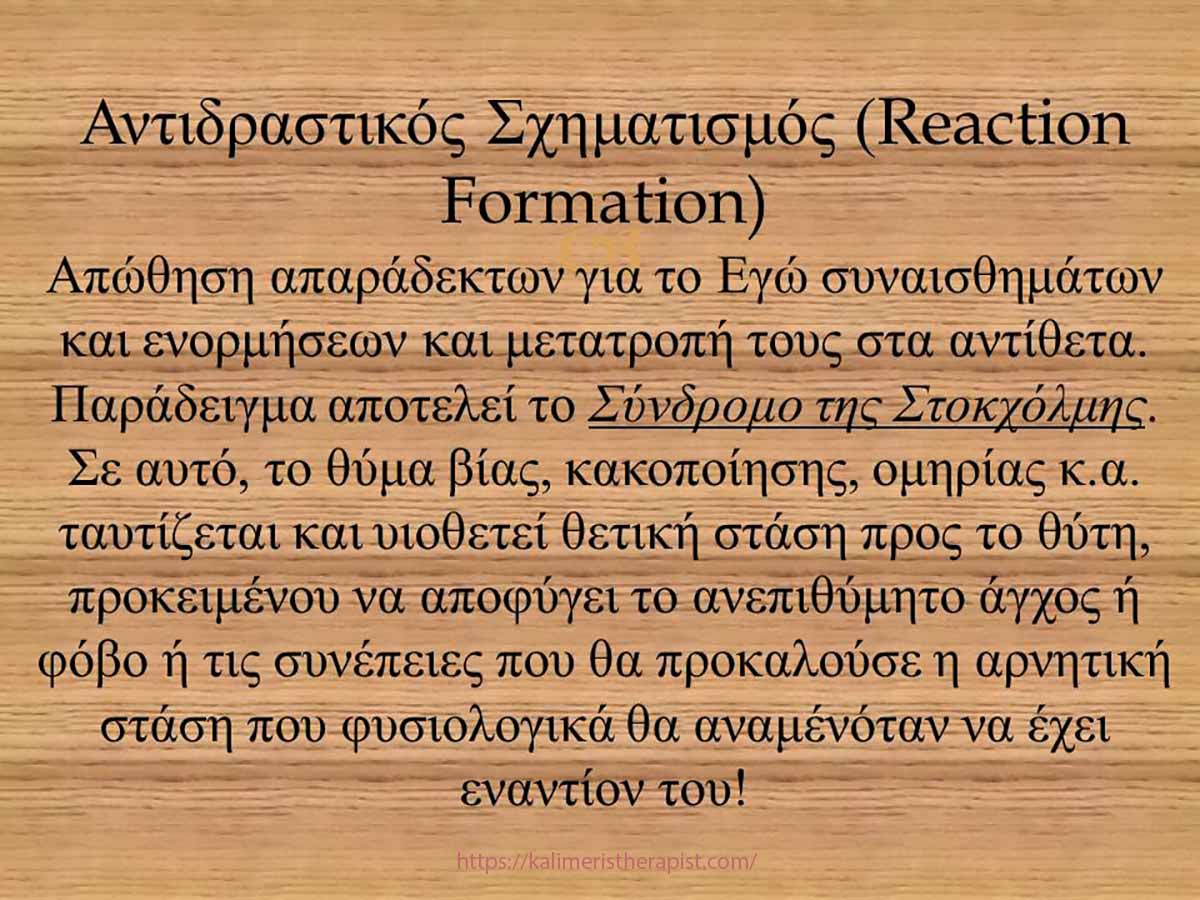 Αντιδραστικός Σχηματισμός (Reaction Formation)

Απώθηση απαράδεκτων για το Εγώ συναισθημάτων και ενορμήσεων και μετατροπή τους στα αντίθετα. Παράδειγμα αποτελεί το Σύνδρομο της Στοκχόλμης. Σε αυτό, το θύμα βίας, κακοποίησης, ομηρίας κ.α. ταυτίζεται και υιοθετεί θετική στάση προς το θύτη, προκειμένου να αποφύγει το ανεπιθύμητο άγχος ή φόβο ή τις συνέπειες που θα προκαλούσε η αρνητική στάση που φυσιολογικά θα αναμένόταν να έχει εναντίον του!

https://kalimeristherapist.com/